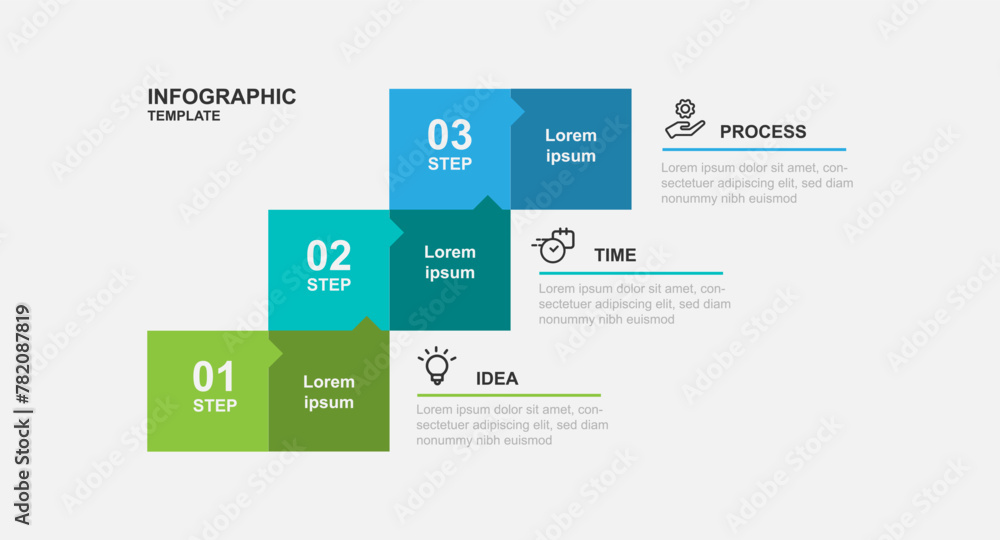 INFOGRAPHIC
TEMPLATE

03
STEP

Lorem ipsum

PROCESS

Lorem ipsum dolor sit amet, consectetuer adipiscing elit, sed diam nonummy nibh euismod

02
STEP

Lorem ipsum

TIME

Lorem ipsum dolor sit amet, consectetuer adipiscing elit, sed diam nonummy nibh euismod

01
STEP

Lorem ipsum

IDEA

Lorem ipsum dolor sit amet, consectetuer adipiscing elit, sed diam nonummy nibh euismod

Adobe Stock | #782087819